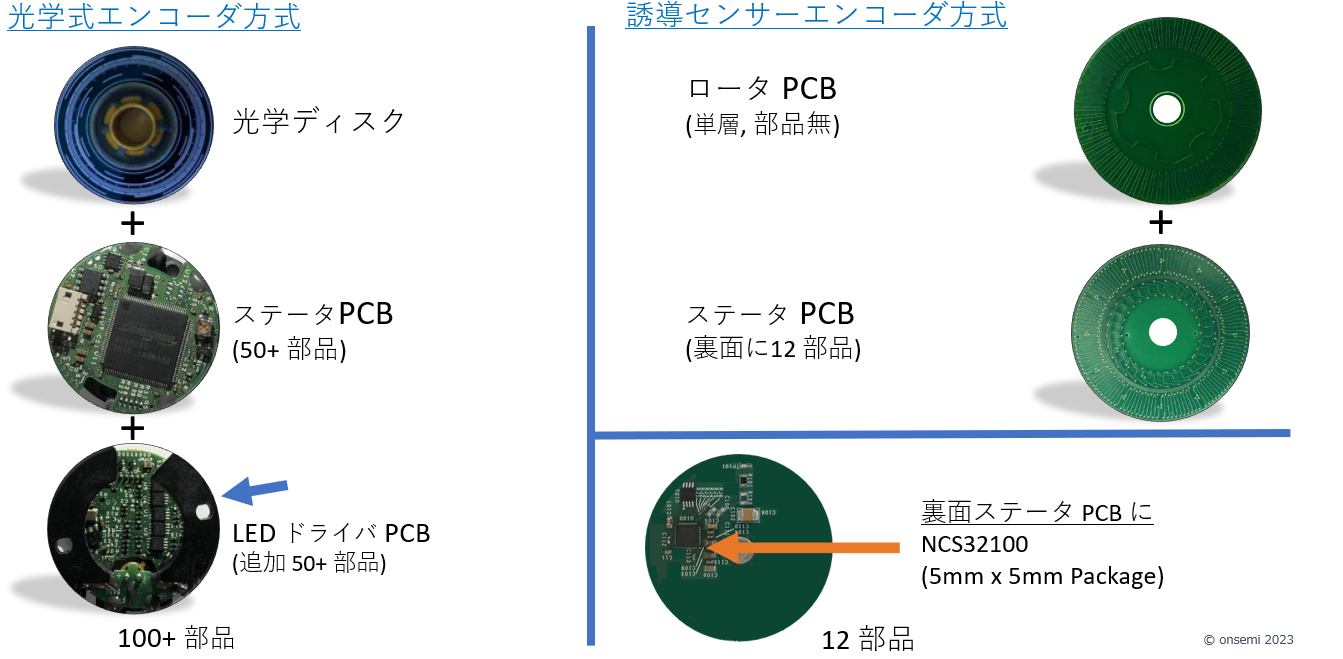 光学式エンコーダ方式

光学ディスク

+

ステータPCB
(50+ 部品)

+

LED ドライバ PCB
(追加 50+ 部品)

100+ 部品

誘導センサーエンコーダ方式

ロータ PCB
(単層, 部品無)

+

ステータ PCB
(裏面に12 部品)

裏面ステータ PCB に
NCS32100
(5mm x 5mm Package)

12 部品

© onsemi 2023